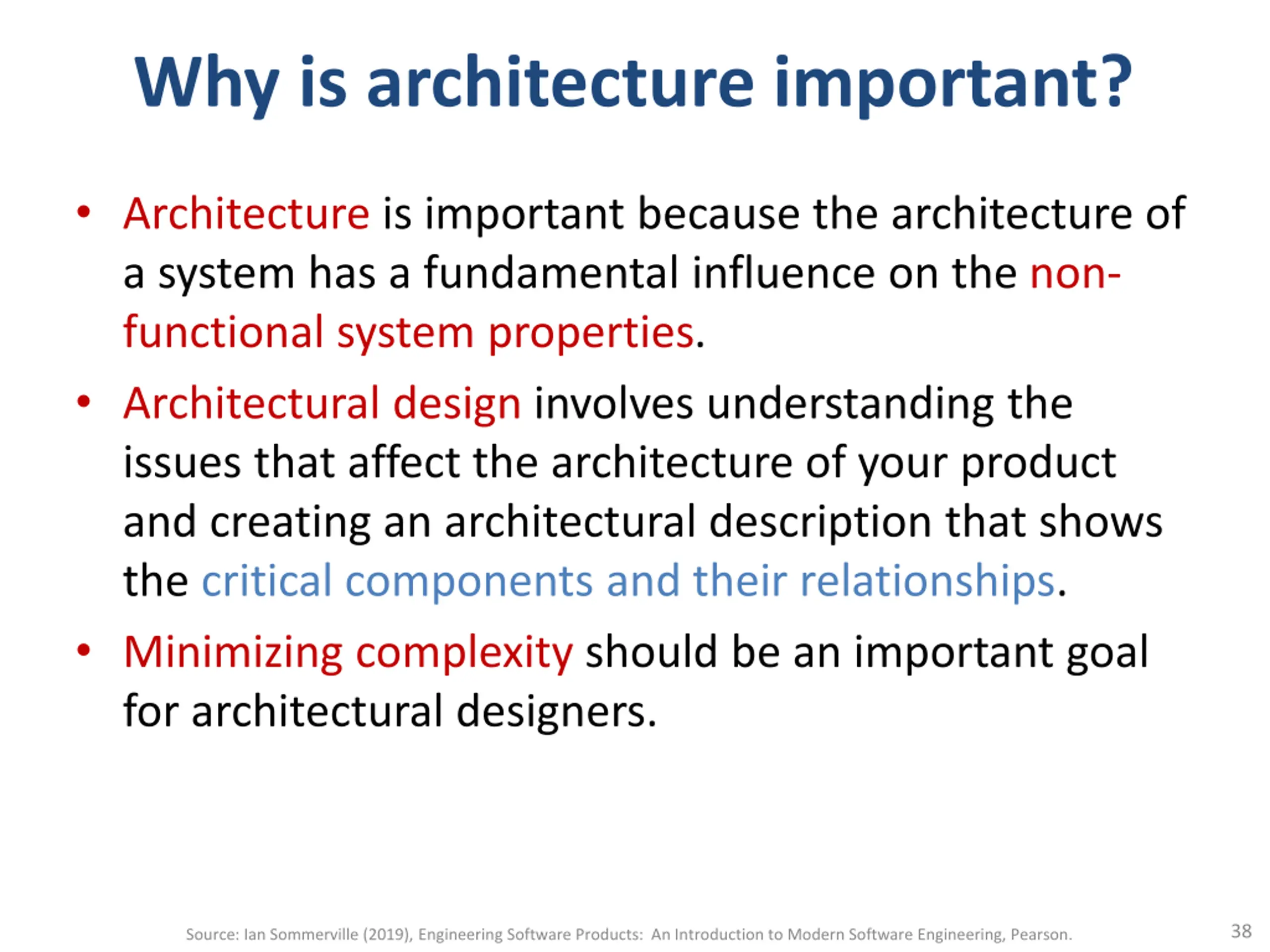 Why is architecture important?

• Architecture is important because the architecture of a system has a fundamental influence on the non-functional system properties.

• Architectural design involves understanding the issues that affect the architecture of your product and creating an architectural description that shows the critical components and their relationships.

• Minimizing complexity should be an important goal for architectural designers.

Source: Ian Sommerville (2019), Engineering Software Products: An Introduction to Modern Software Engineering, Pearson.

38